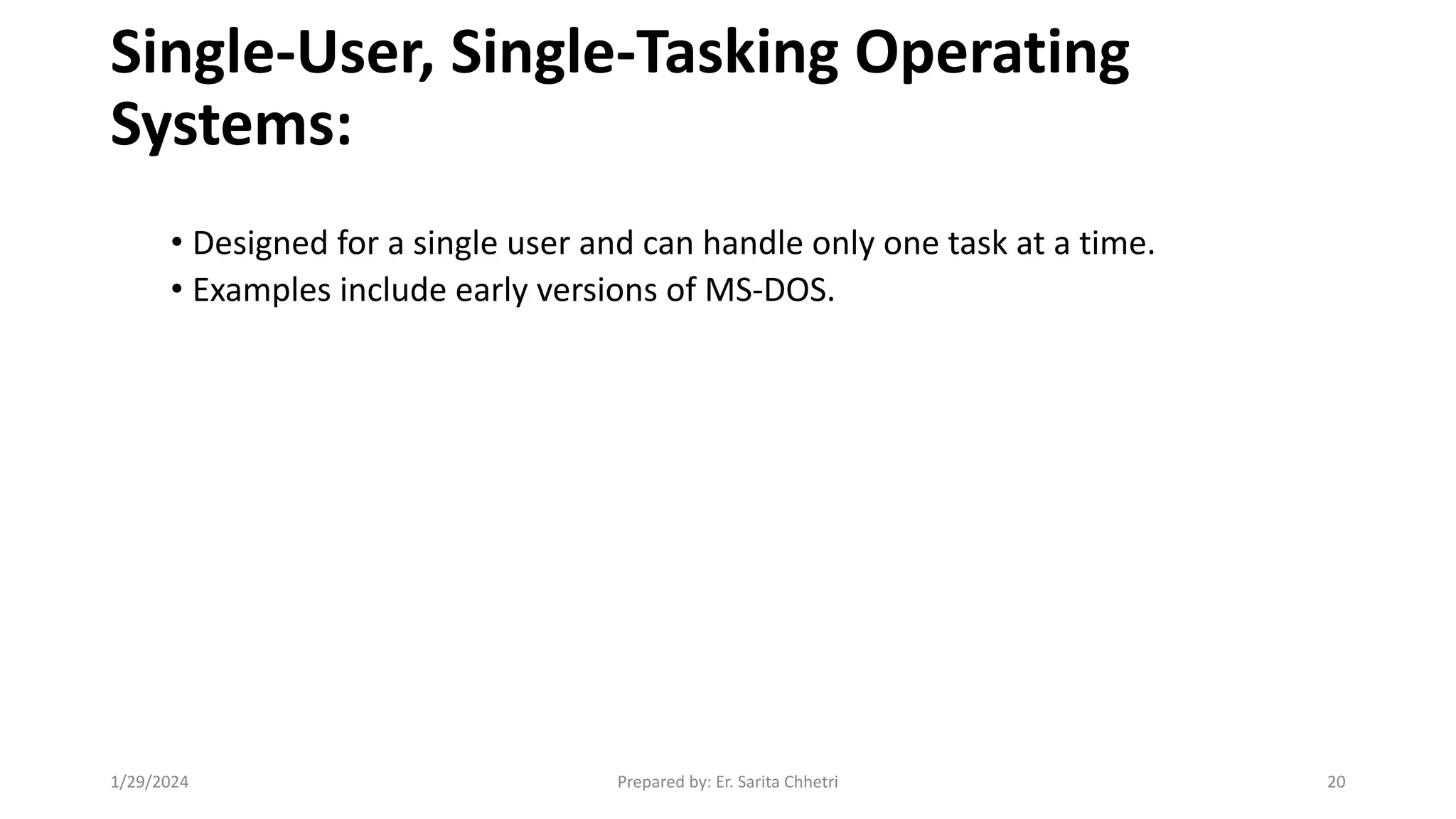 Single-User, Single-Tasking Operating Systems:

• Designed for a single user and can handle only one task at a time.
• Examples include early versions of MS-DOS.

1/29/2024

Prepared by: Er. Sarita Chhetri

20